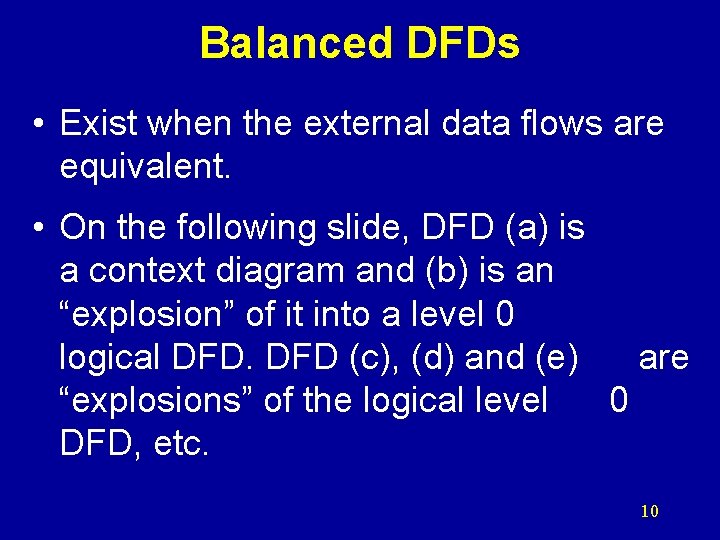 Balanced DFDs

• Exist when the external data flows are equivalent.

• On the following slide, DFD (a) is a context diagram and (b) is an “explosion” of it into a level 0 logical DFD. DFD (c), (d) and (e) are “explosions” of the logical level 0 DFD, etc.

10